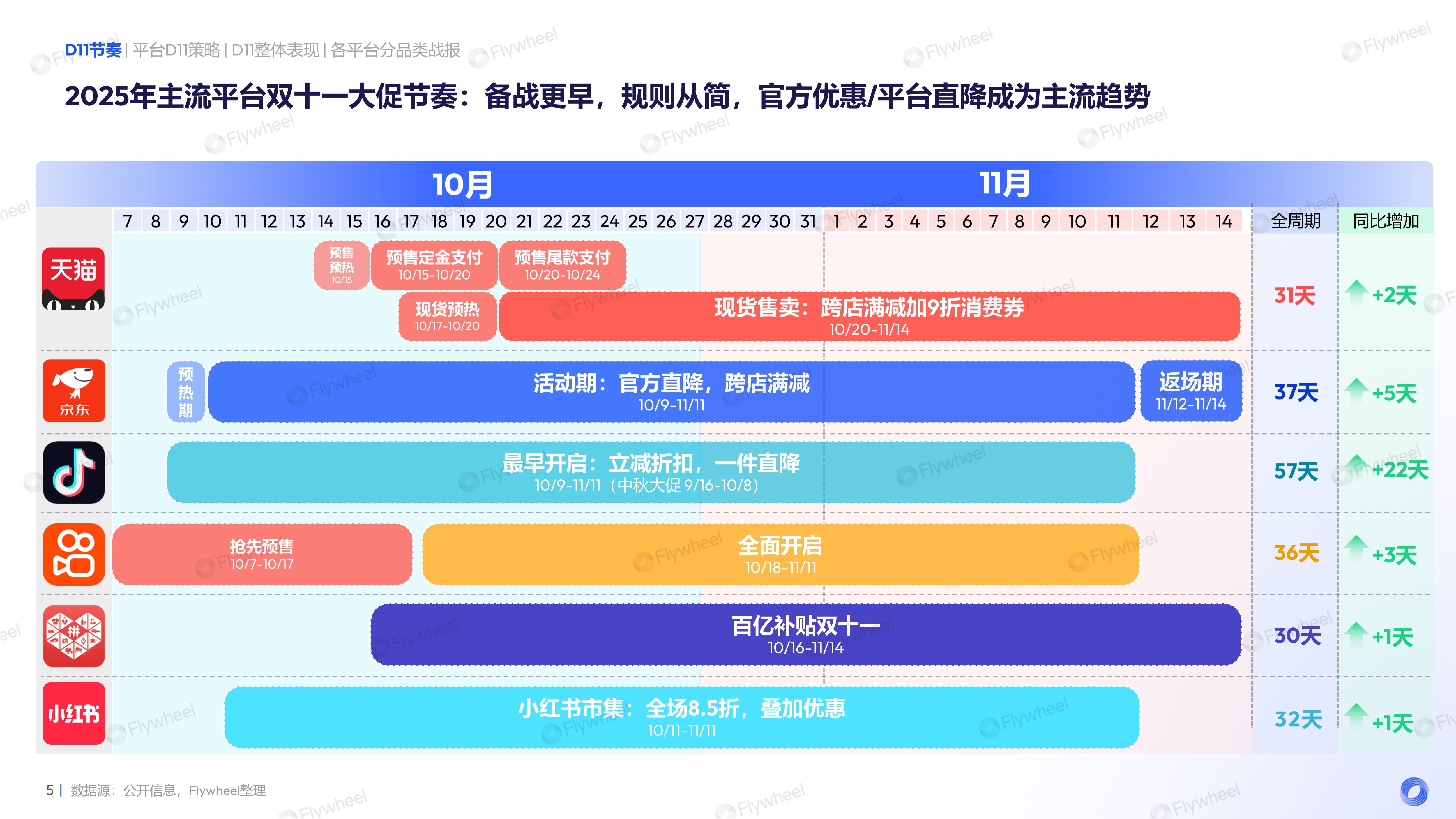 D11节奏 | 平台D11策略 | D11整体表现 | 各平台分品类战报

2025年主流平台双十一大促节奏：备战更早，规则从简，官方优惠/平台直降成为主流趋势

10月 11月

7 8 9 10 11 12 13 14 15 16 17 18 19 20 21 22 23 24 25 26 27 28 29 30 31 1 2 3 4 5 6 7 8 9 10 11 12 13 14 全周期 同比增加

天猫
预售预热 10/15
预售定金支付 10/15-10/20
预售尾款支付 10/20-10/24
现货预热 10/17-10/20
现货售卖：跨店满减加9折消费券 10/20-11/14
31天 +2天

京东
预热期
活动期：官方直降，跨店满减 10/9-11/11
返场期 11/12-11/14
37天 +5天

最早开启：立减折扣，一件直降 10/9-11/11（中秋大促 9/16-10/8）
57天 +22天

抢先预售 10/7-10/17
全面开启 10/18-11/11
36天 +3天

拼
百亿补贴双十一 10/16-11/14
30天 +1天

小红书
小红书市集：全场8.5折，叠加优惠 10/11-11/11
32天 +1天

5 | 数据源：公开信息，Flywheel整理

Flywheel